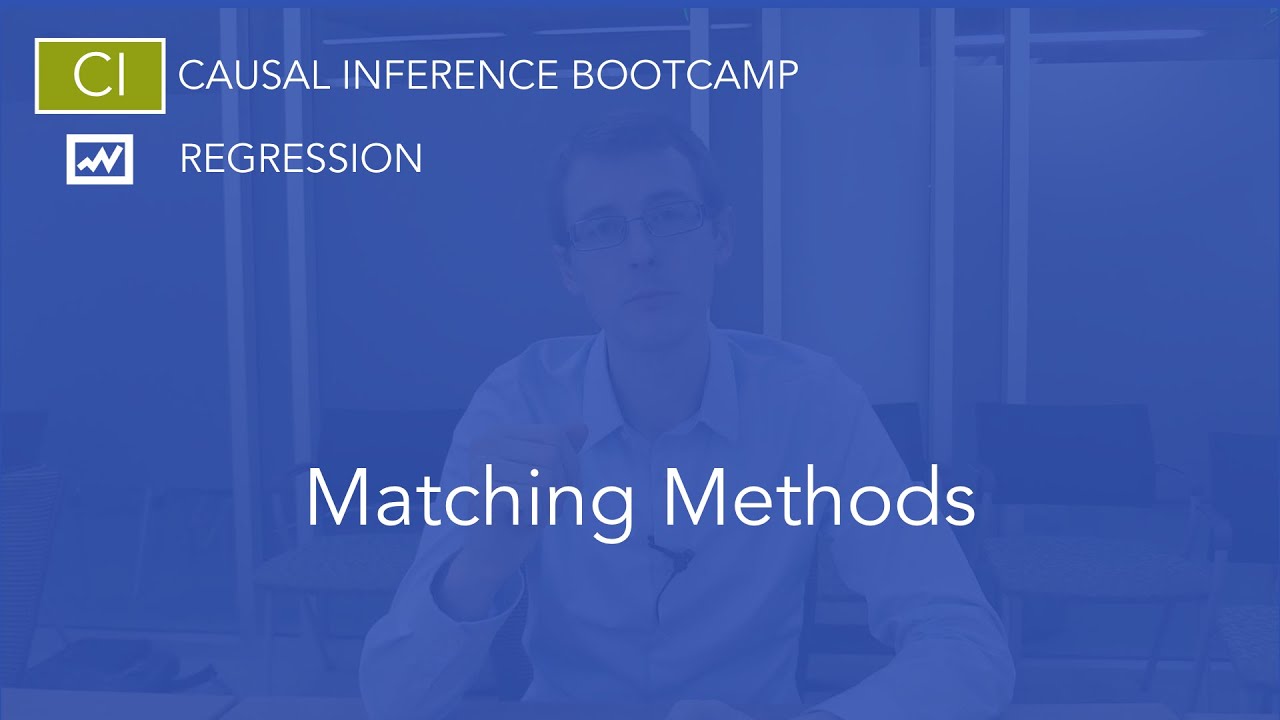 CI CAUSAL INFERENCE BOOTCAMP

REGRESSION

Matching Methods